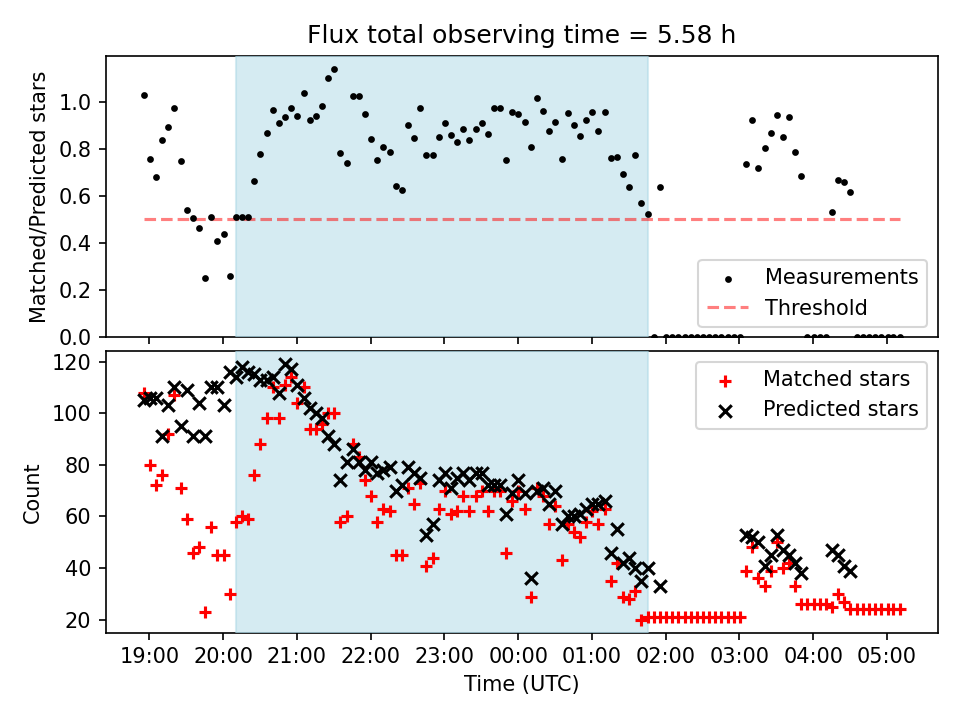 Flux total observing time = 5.58 h

Matched/Predicted stars

1.0
0.8
0.6
0.4
0.2
0.0

Measurements
Threshold

Count

120
100
80
60
40
20

Matched stars
Predicted stars

19:00
20:00
21:00
22:00
23:00
00:00
01:00
02:00
03:00
04:00
05:00

Time (UTC)